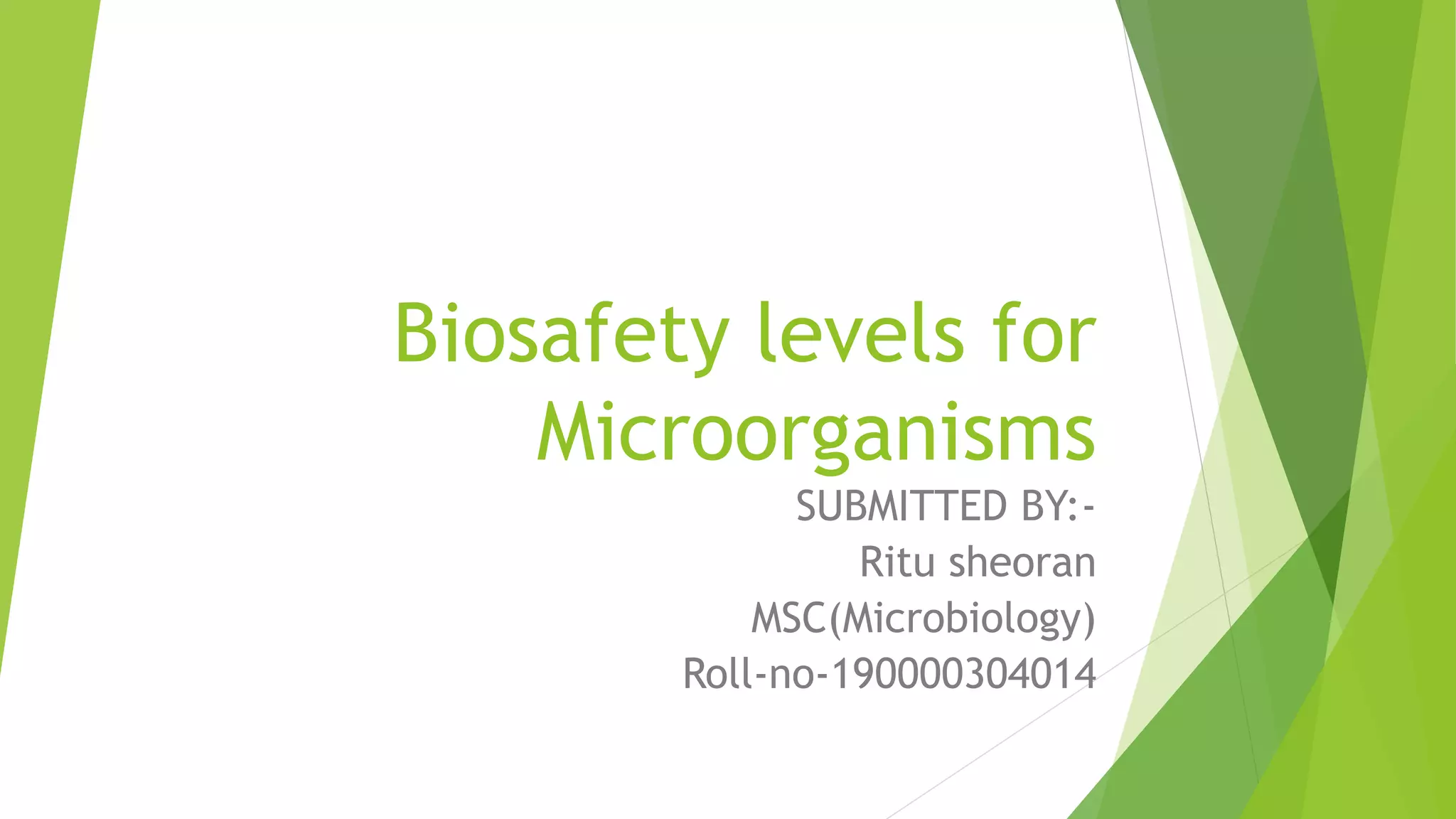 Biosafety levels for Microorganisms

SUBMITTED BY:-
Ritu sheoran
MSC(Microbiology)
Roll-no-190000304014